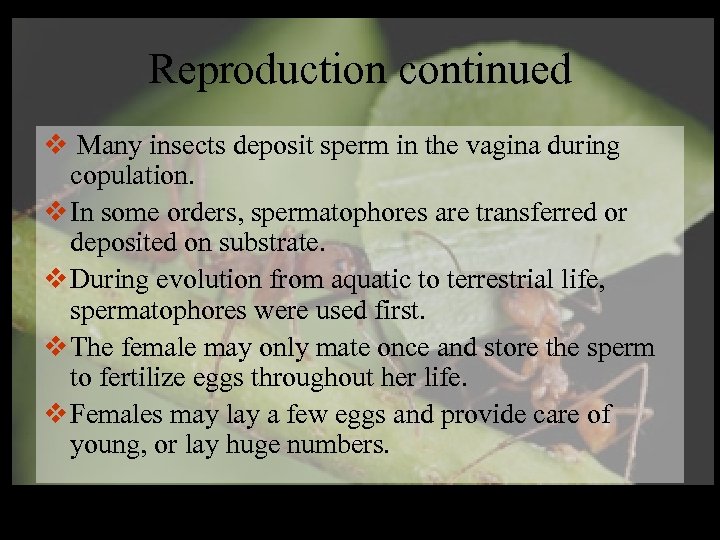 Reproduction continued

❖ Many insects deposit sperm in the vagina during copulation.

❖ In some orders, spermatophores are transferred or deposited on substrate.

❖ During evolution from aquatic to terrestrial life, spermatophores were used first.

❖ The female may only mate once and store the sperm to fertilize eggs throughout her life.

❖ Females may lay a few eggs and provide care of young, or lay huge numbers.